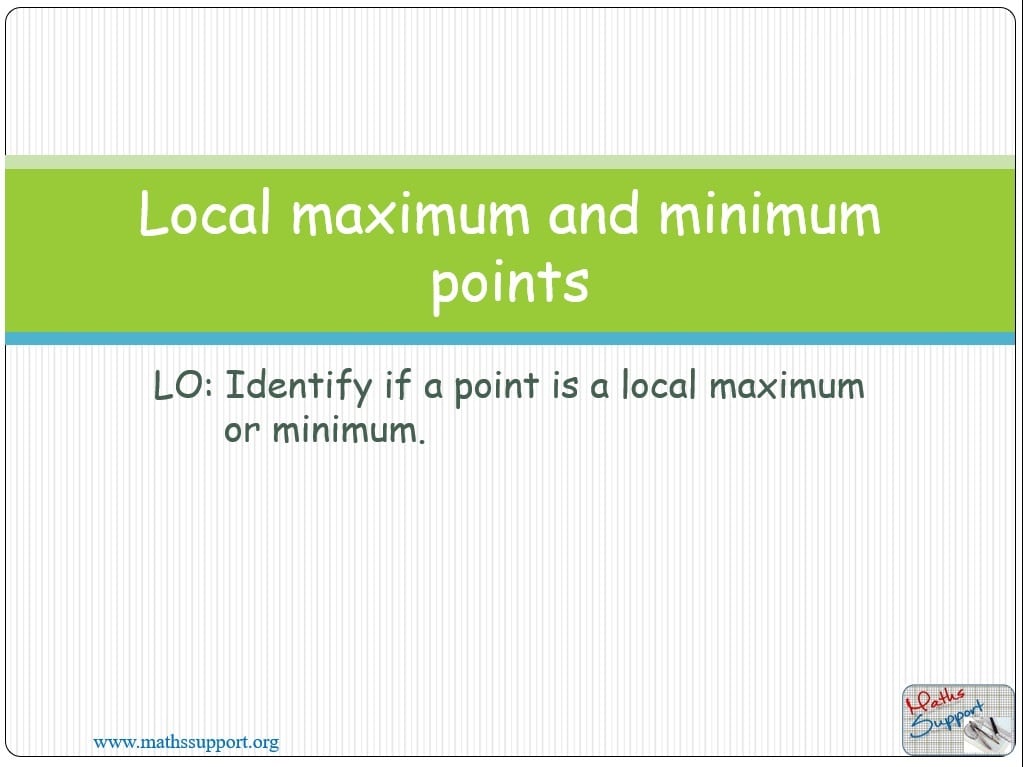 Local maximum and minimum points

LO: Identify if a point is a local maximum or minimum.

www.mathssupport.org

Maths Support